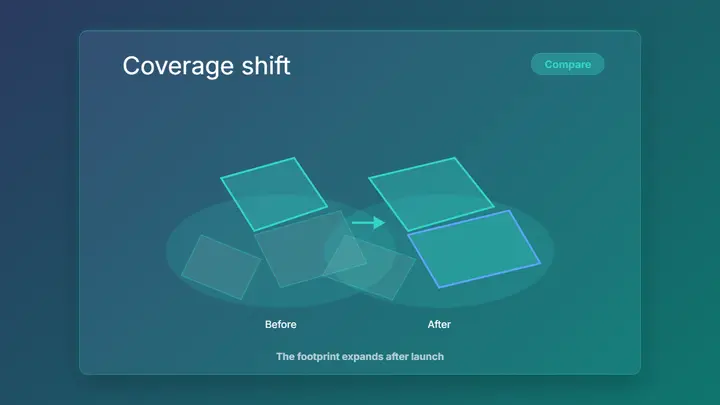 Coverage shift

Compare

Before

After

The footprint expands after launch